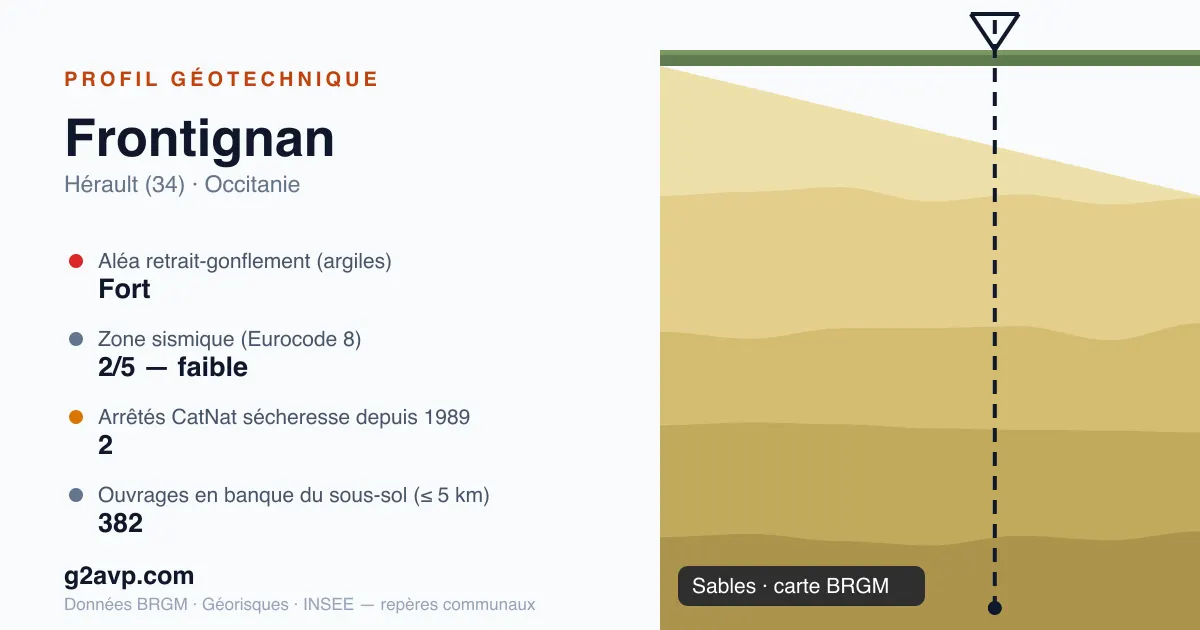 PROFIL GÉOTECHNIQUE

Frontignan

Hérault (34) · Occitanie

Aléa retrait-gonflement (argiles)
Fort

Zone sismique (Eurocode 8)
2/5 — faible

Arrêtés CatNat sécheresse depuis 1989
2

Ouvrages en banque du sous-sol (≤ 5 km)
382

g2avp.com

Données BRGM · Géorisques · INSEE — repères communaux

Sables · carte BRGM